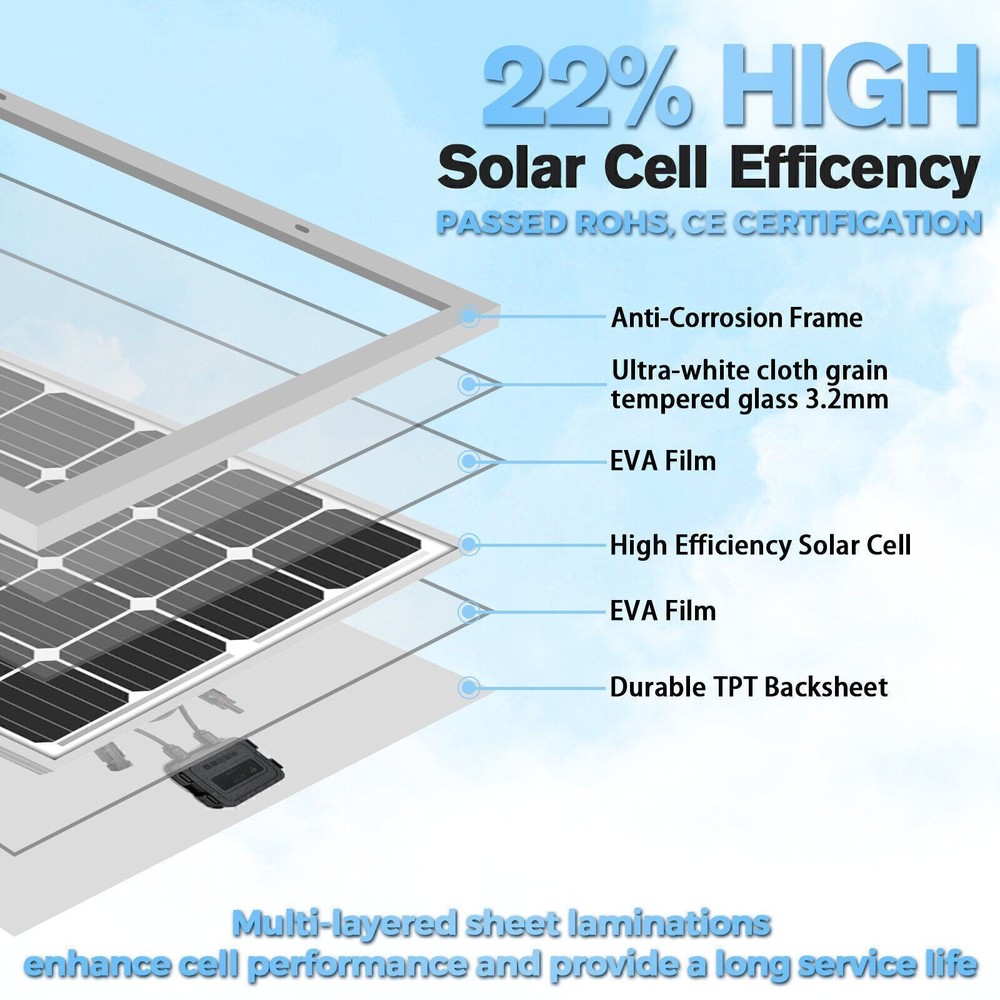 22% HIGH
Solar Cell Efficency
PASSED ROHS, CE CERTIFICATION

Anti-Corrosion Frame

Ultra-white cloth grain tempered glass 3.2mm

EVA Film

High Efficiency Solar Cell

EVA Film

Durable TPT Backsheet

Multi-layered sheet laminations
enhance cell performance and provide a long service life